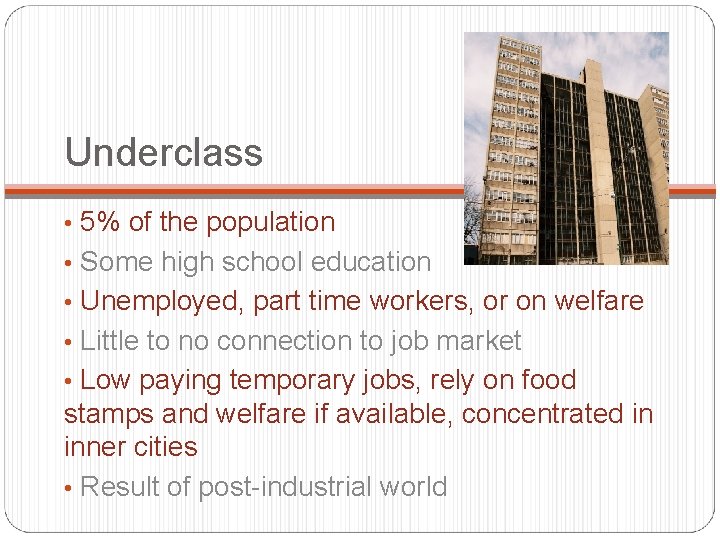 Underclass

• 5% of the population
• Some high school education
• Unemployed, part time workers, or on welfare
• Little to no connection to job market
• Low paying temporary jobs, rely on food stamps and welfare if available, concentrated in inner cities
• Result of post-industrial world